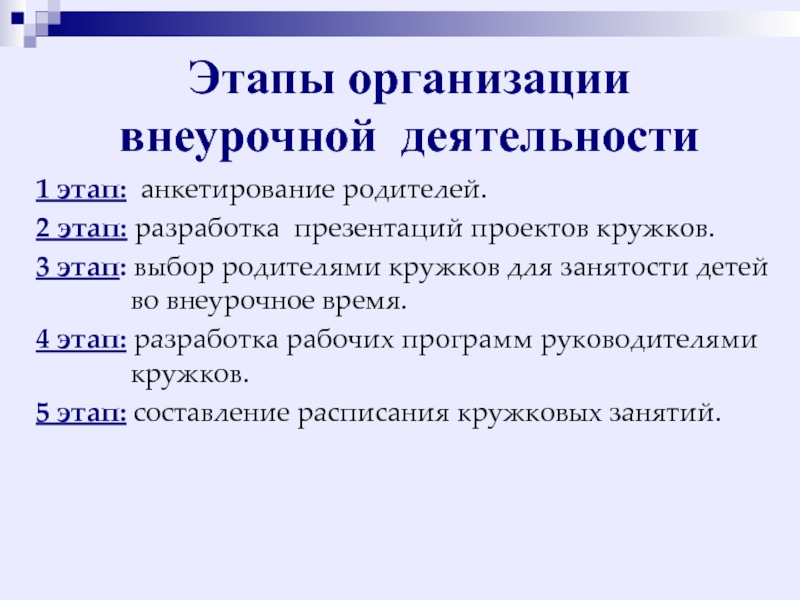 Этапы организации внеурочной деятельности

1 этап: анкетирование родителей.

2 этап: разработка презентаций проектов кружков.

3 этап: выбор родителями кружков для занятости детей во внеурочное время.

4 этап: разработка рабочих программ руководителями кружков.

5 этап: составление расписания кружковых занятий.